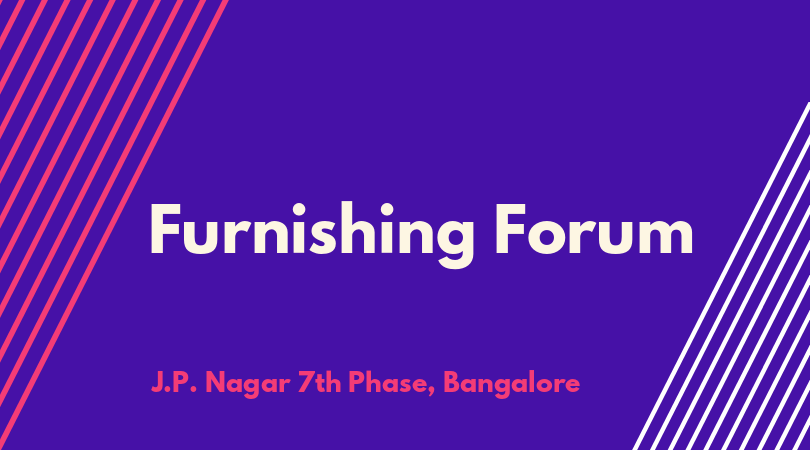 Furnishing Forum

J.P. Nagar 7th Phase, Bangalore